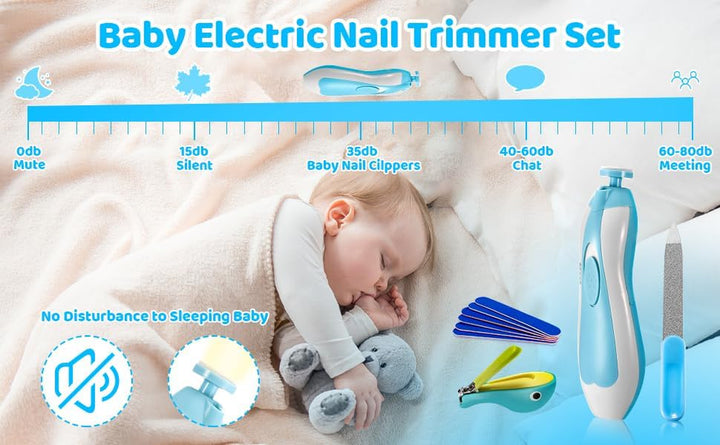 Baby Electric Nail Trimmer Set

0db
Mute

15db
Silent

35db
Baby Nail Clippers

40-60db
Chat

60-80db
Meeting

No Disturbance to Sleeping Baby